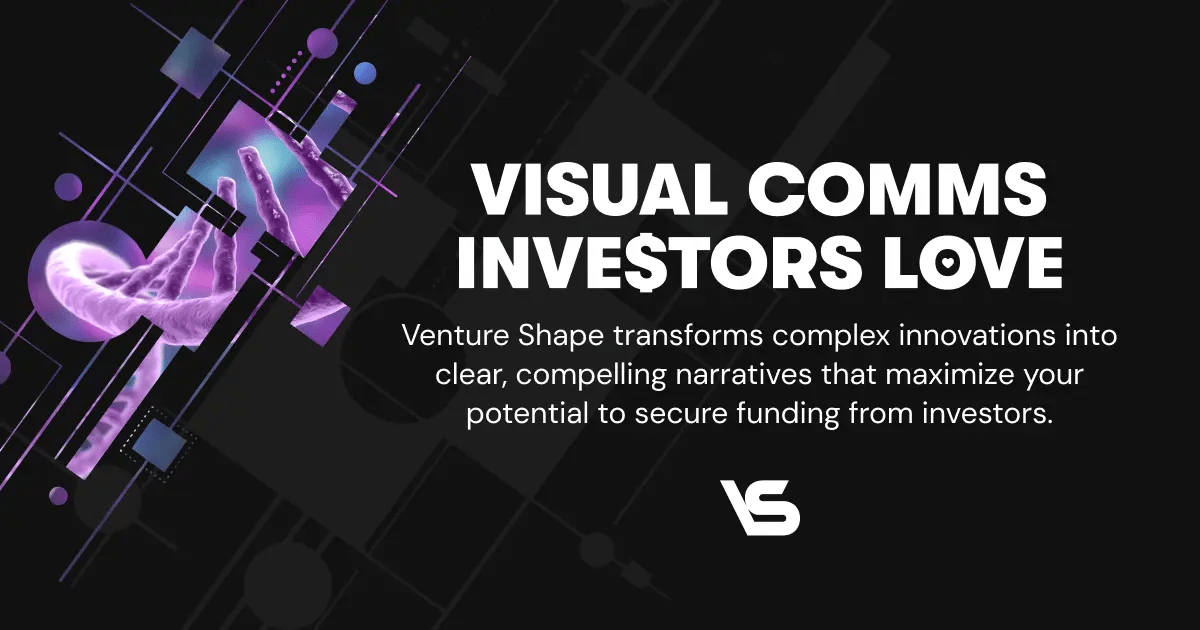 VISUAL COMMS INVE$TORS LOVE

Venture Shape transforms complex innovations into clear, compelling narratives that maximize your potential to secure funding from investors.

VS